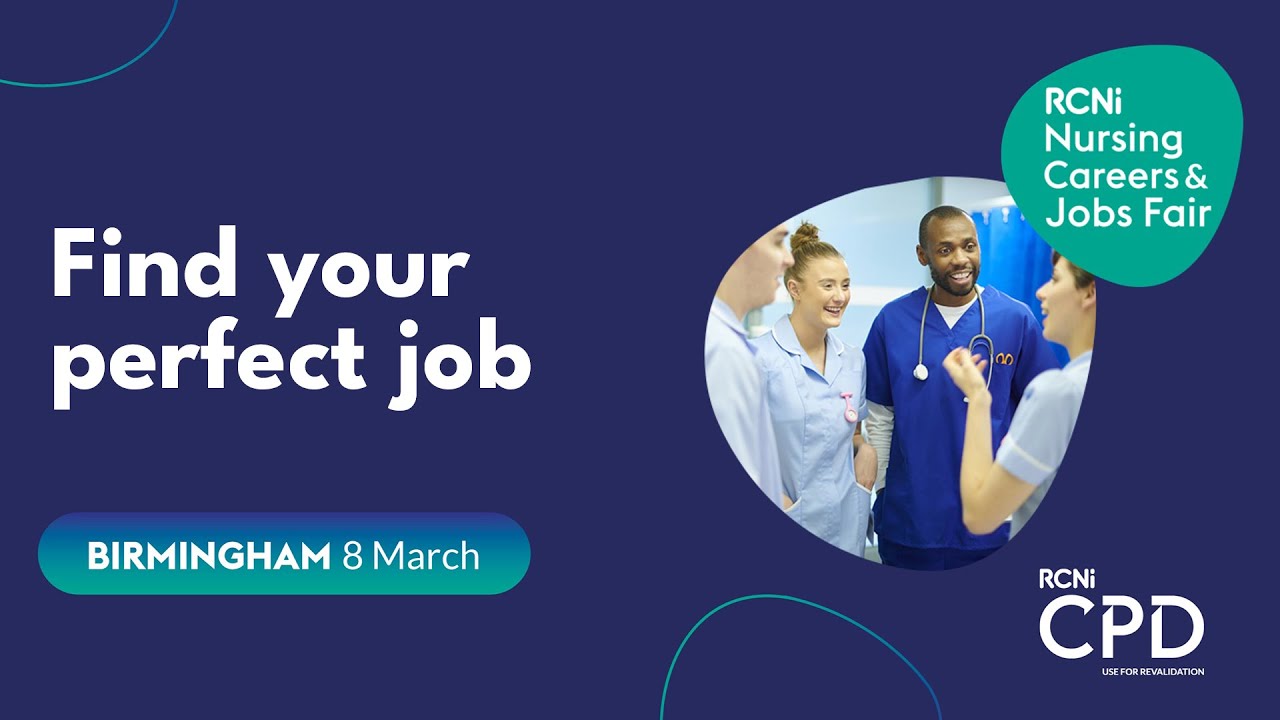 Find your perfect job

BIRMINGHAM 8 March

RCNi Nursing Careers & Jobs Fair

RCNi CPD USE FOR REVALIDATION